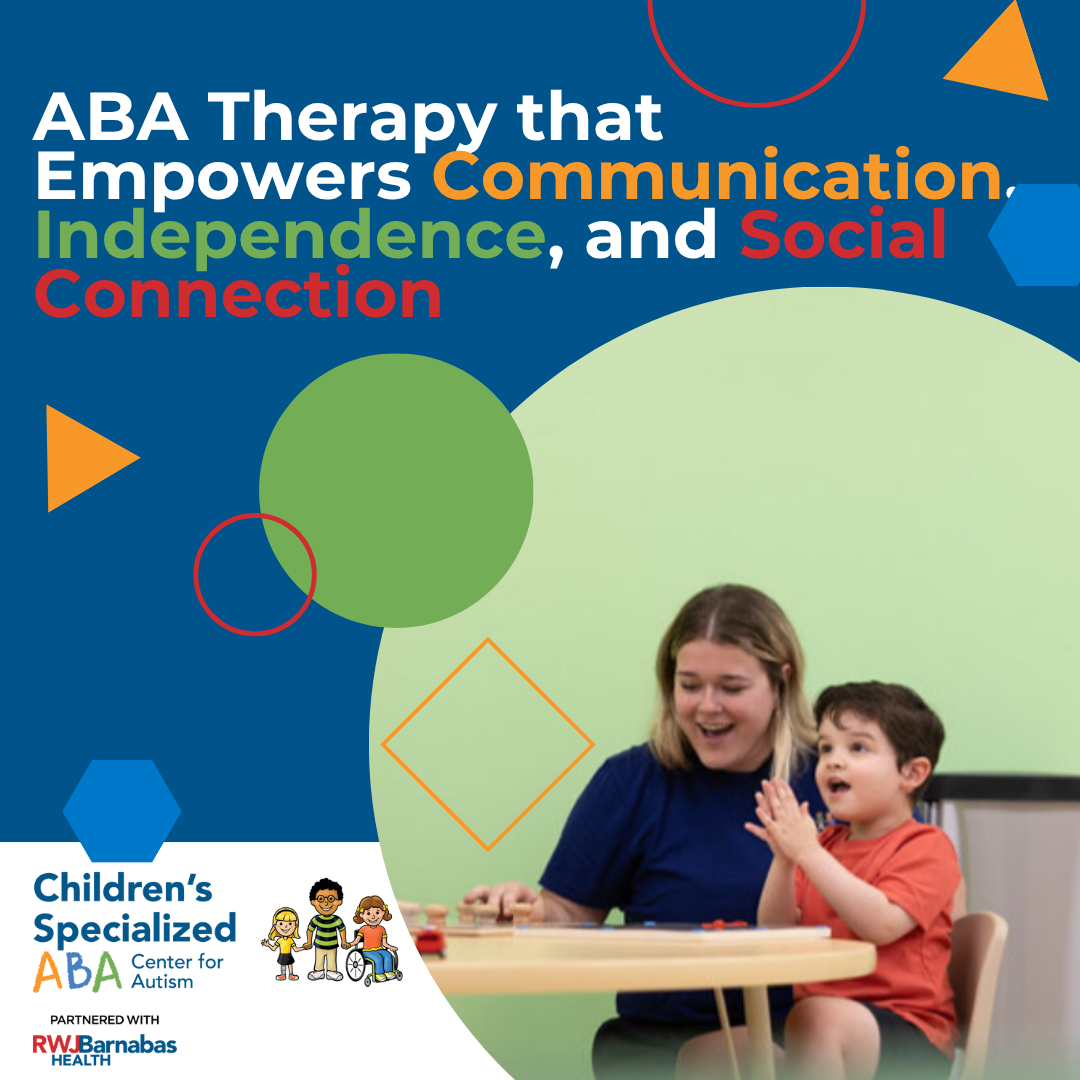 ABA Therapy that Empowers Communication, Independence, and Social Connection

Children's Specialized ABA Center for Autism

PARTNERED WITH
RWJBarnabas HEALTH